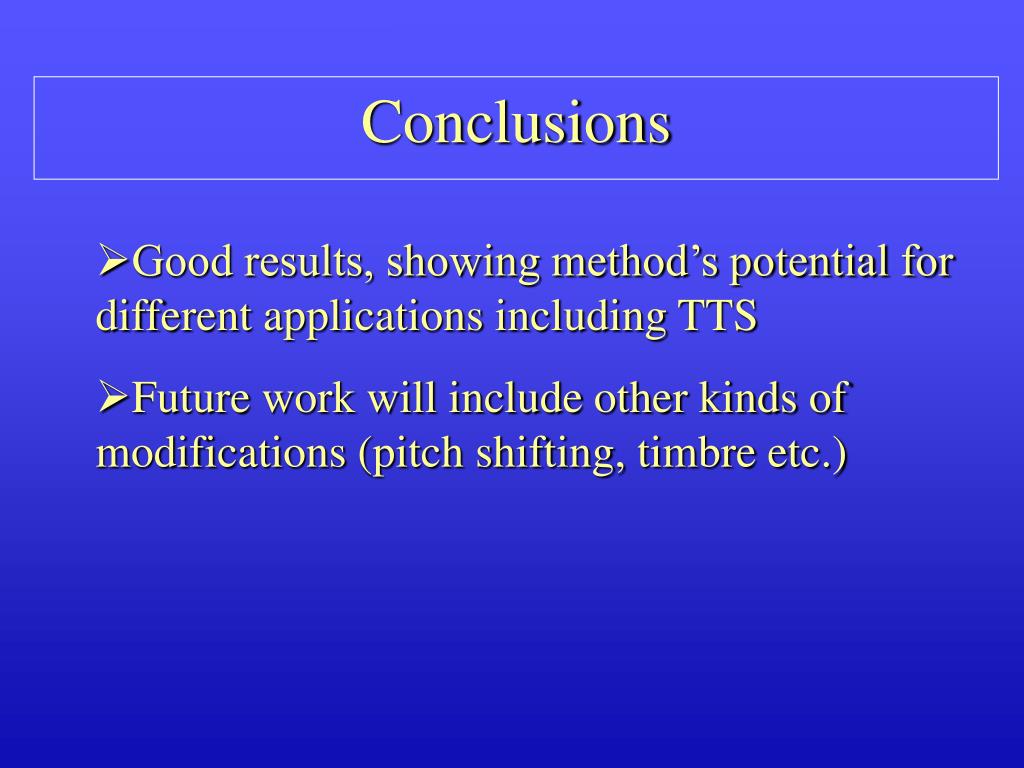 Conclusions

➢Good results, showing method’s potential for different applications including TTS

➢Future work will include other kinds of modifications (pitch shifting, timbre etc.)